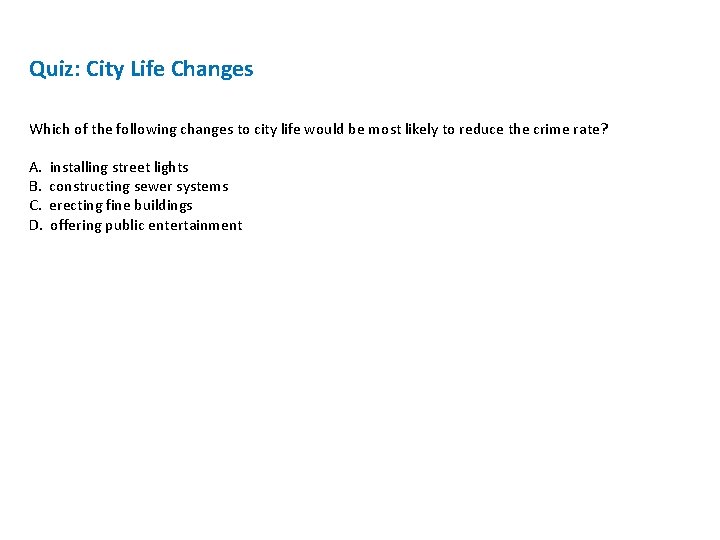 Quiz: City Life Changes

Which of the following changes to city life would be most likely to reduce the crime rate?

A. installing street lights
B. constructing sewer systems
C. erecting fine buildings
D. offering public entertainment